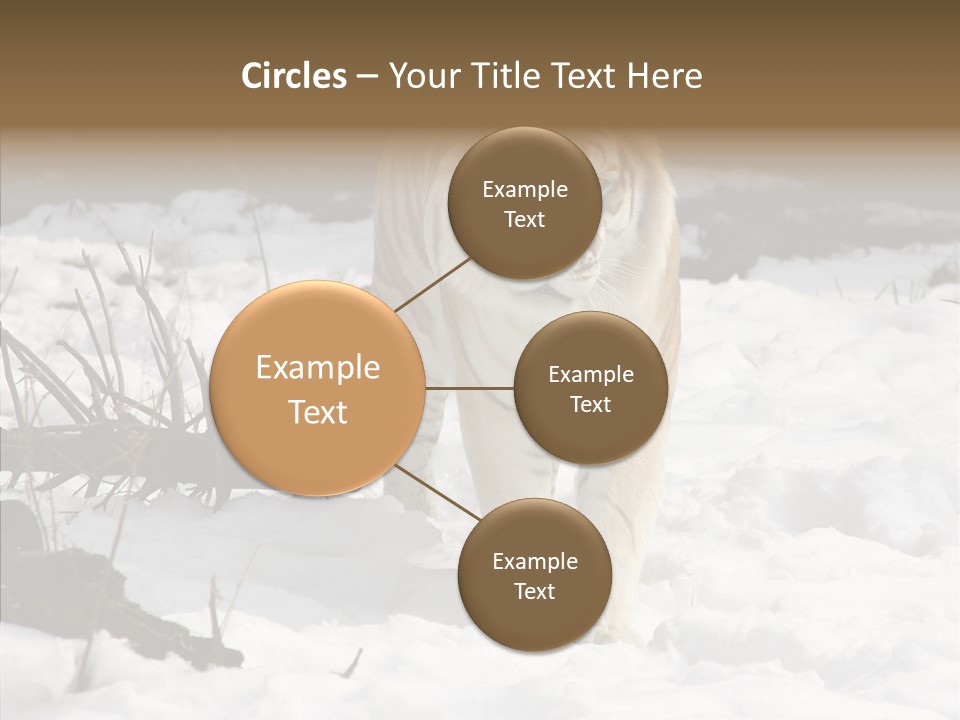 Circles – Your Title Text Here

Example Text

Example Text

Example Text

Example Text